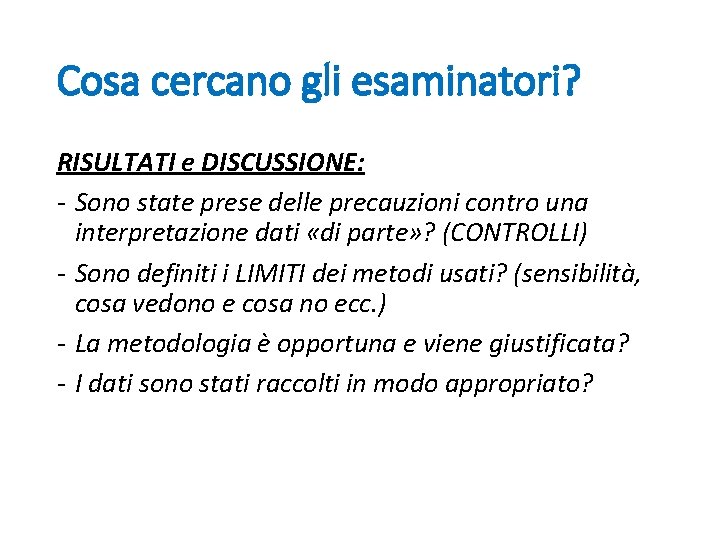 Cosa cercano gli esaminatori?

RISULTATI e DISCUSSIONE:

- Sono state prese delle precauzioni contro una interpretazione dati «di parte»? (CONTROLLI)
- Sono definiti i LIMITI dei metodi usati? (sensibilità, cosa vedono e cosa no ecc.)
- La metodologia è opportuna e viene giustificata?
- I dati sono stati raccolti in modo appropriato?